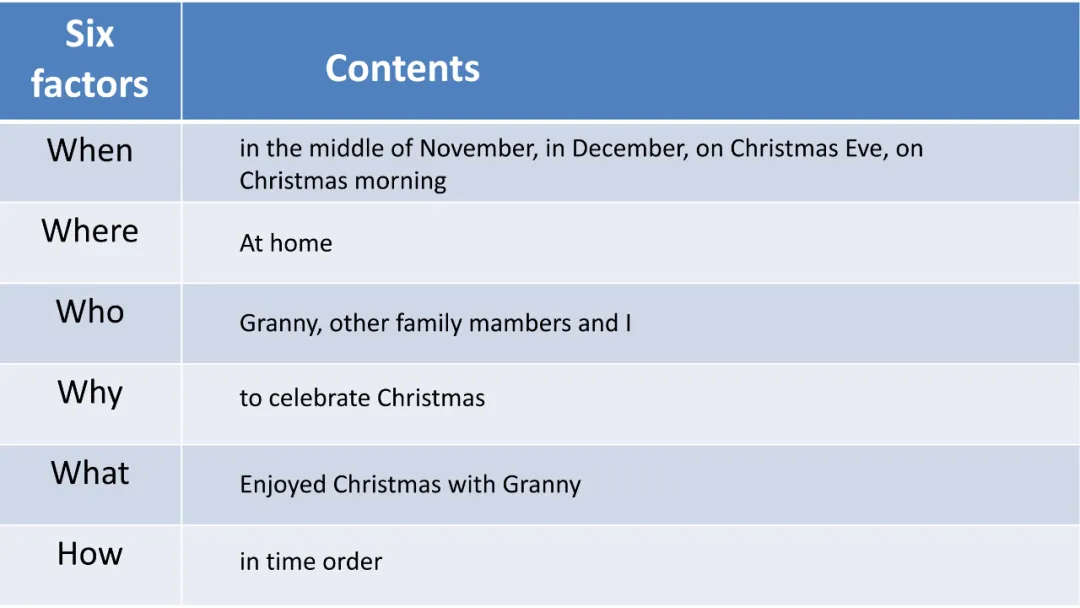 | Six factors | Contents |
|---|---|
| When | in the middle of November, in December, on Christmas Eve, on Christmas morning |
| Where | At home |
| Who | Granny, other family mambers and I |
| Why | to celebrate Christmas |
| What | Enjoyed Christmas with Granny |
| How | in time order |